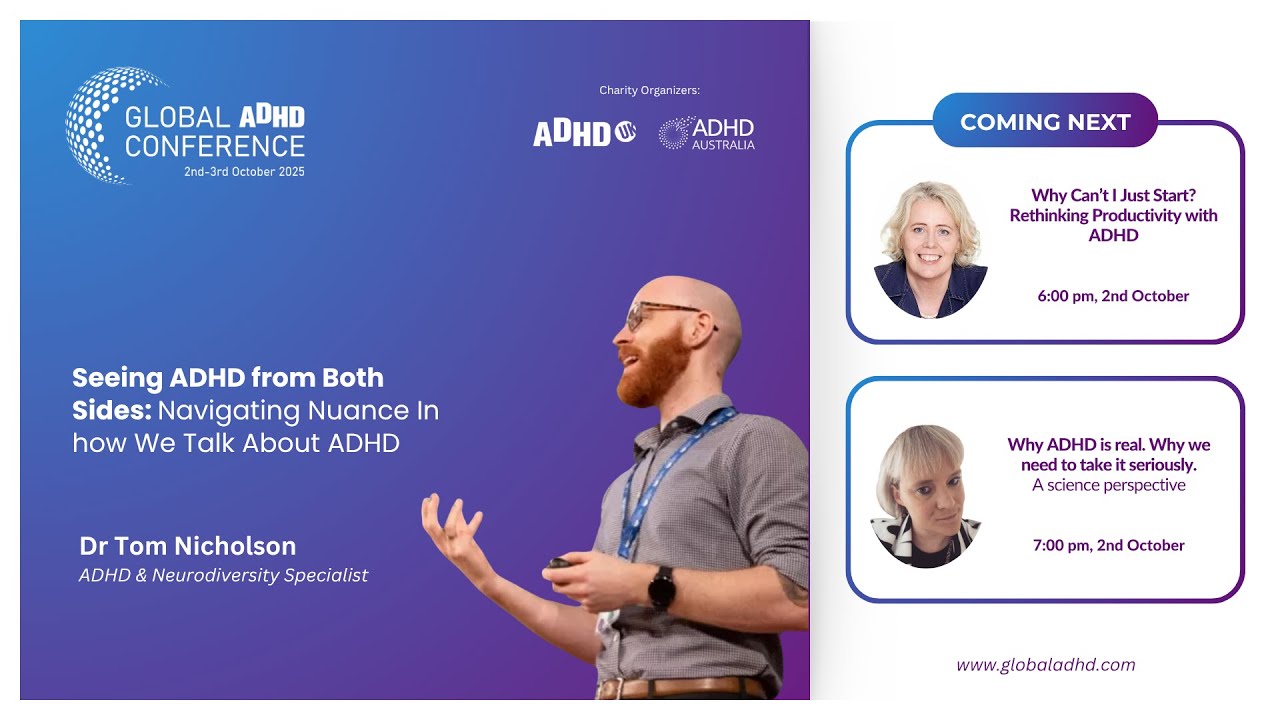 GLOBAL ADHD CONFERENCE
2nd-3rd October 2025

Charity Organizers:

ADHD UK

ADHD AUSTRALIA

Seeing ADHD from Both Sides: Navigating Nuance In how We Talk About ADHD

Dr Tom Nicholson
ADHD & Neurodiversity Specialist

COMING NEXT

Why Can't I Just Start? Rethinking Productivity with ADHD

6:00 pm, 2nd October

Why ADHD is real. Why we need to take it seriously.
A science perspective

7:00 pm, 2nd October

www.globaladhd.com